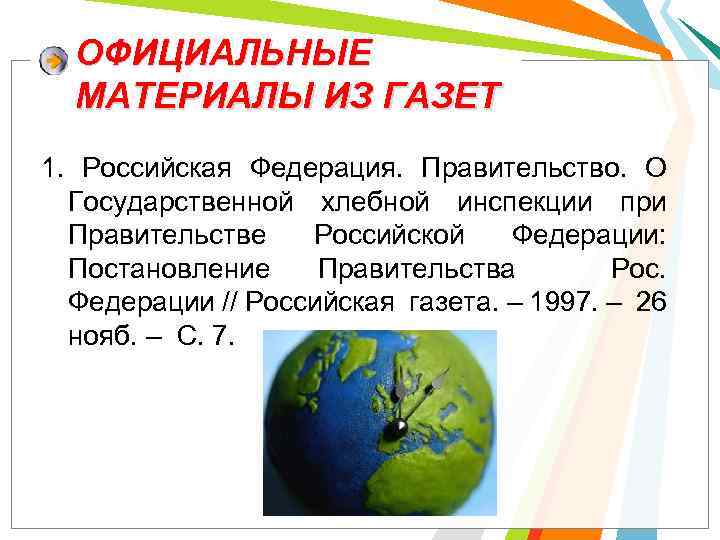 ОФИЦИАЛЬНЫЕ МАТЕРИАЛЫ ИЗ ГАЗЕТ

1. Российская Федерация. Правительство. О Государственной хлебной инспекции при Правительстве Российской Федерации: Постановление Правительства Рос. Федерации // Российская газета. – 1997. – 26 нояб. – С. 7.